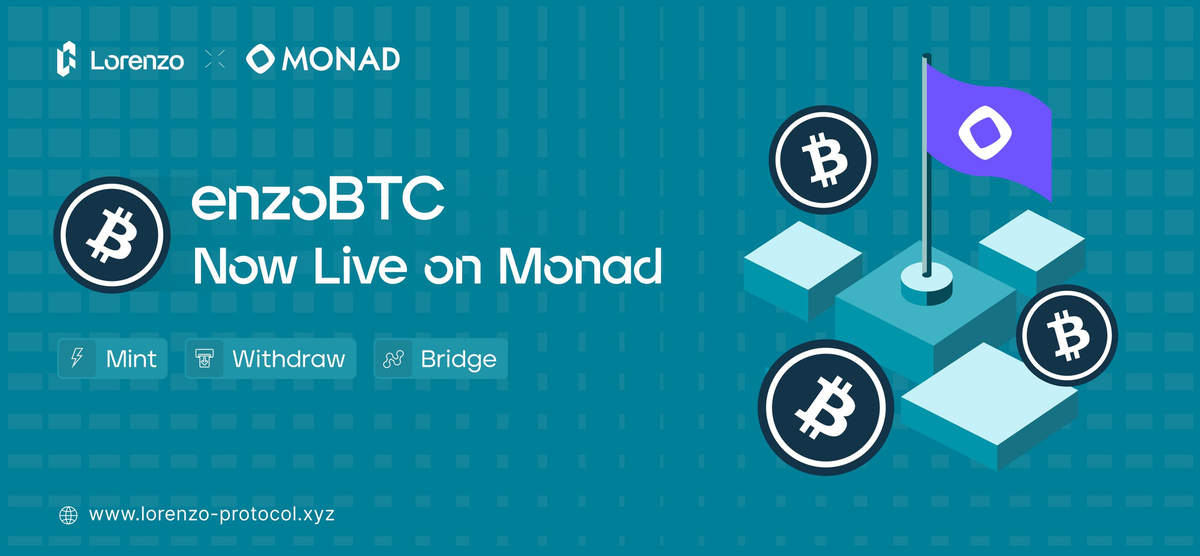 Lorenzo × MONAD

enzoBTC
Now Live on Monad

Mint Withdraw Bridge

www.lorenzo-protocol.xyz